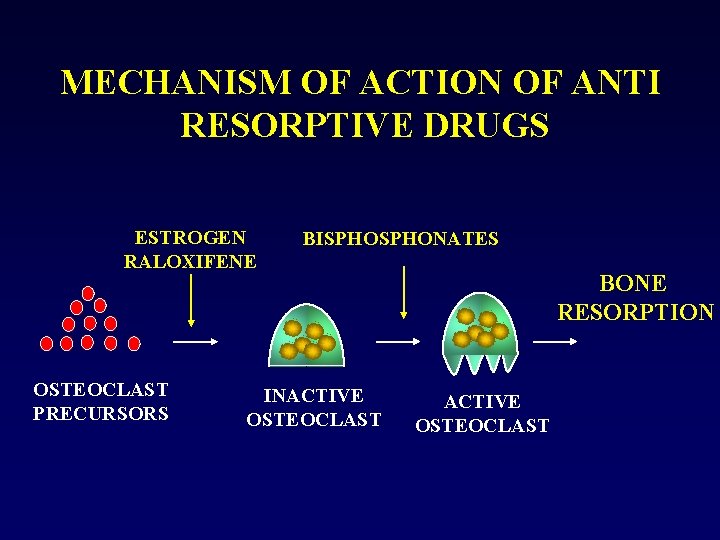 MECHANISM OF ACTION OF ANTI RESORPTIVE DRUGS

ESTROGEN
RALOXIFENE

BISPHOSPHONATES

BONE
RESORPTION

OSTEOCLAST
PRECURSORS

INACTIVE
OSTEOCLAST

ACTIVE
OSTEOCLAST